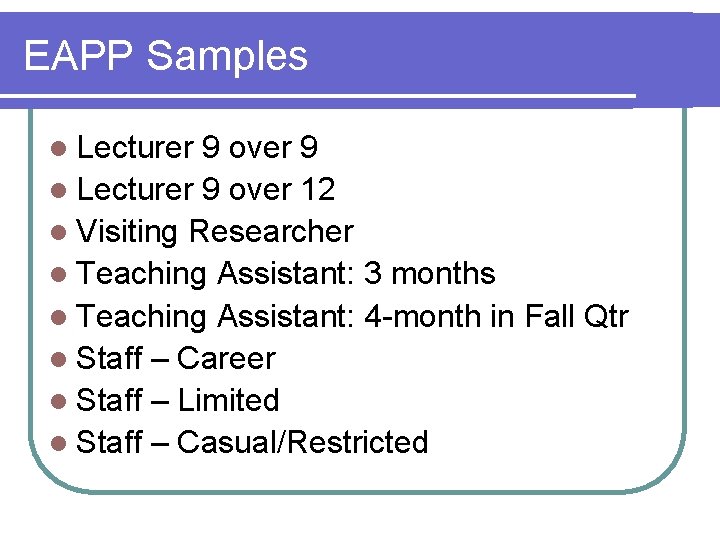 EAPP Samples

- Lecturer 9 over 9
- Lecturer 9 over 12
- Visiting Researcher
- Teaching Assistant: 3 months
- Teaching Assistant: 4-month in Fall Qtr
- Staff – Career
- Staff – Limited
- Staff – Casual/Restricted